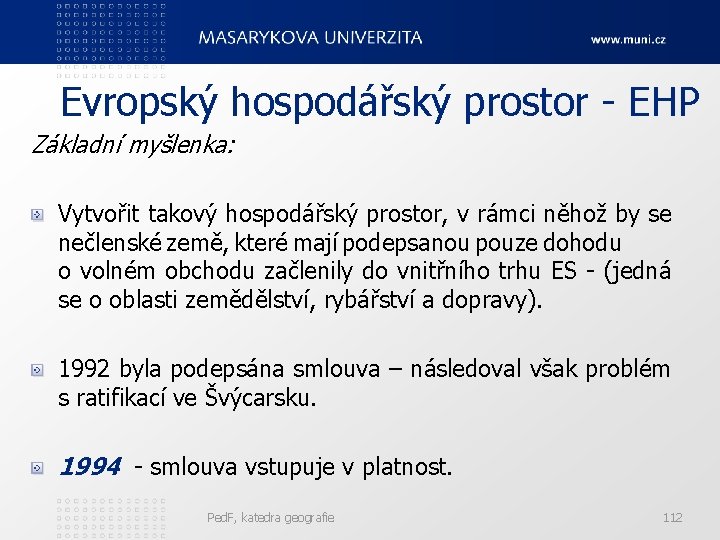 MASARYKOVA UNIVERZITA

www.muni.cz

Evropský hospodářský prostor - EHP

Základní myšlenka:

Vytvořit takový hospodářský prostor, v rámci něhož by se nečlenské země, které mají podepsanou pouze dohodu o volném obchodu začlenily do vnitřního trhu ES - (jedná se o oblasti zemědělství, rybářství a dopravy).

1992 byla podepsána smlouva – následoval však problém s ratifikací ve Švýcarsku.

1994 - smlouva vstupuje v platnost.

PedF, katedra geografie

112